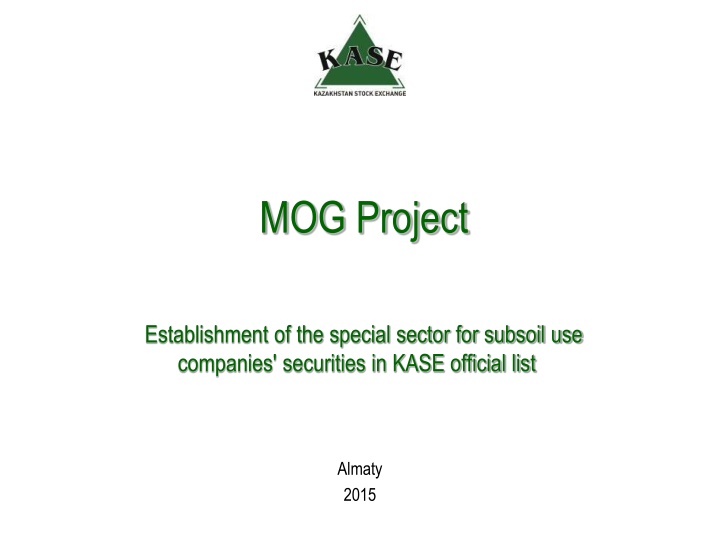 KASE
KAZAKHSTAN STOCK EXCHANGE

MOG Project

Establishment of the special sector for subsoil use companies' securities in KASE official list

Almaty
2015